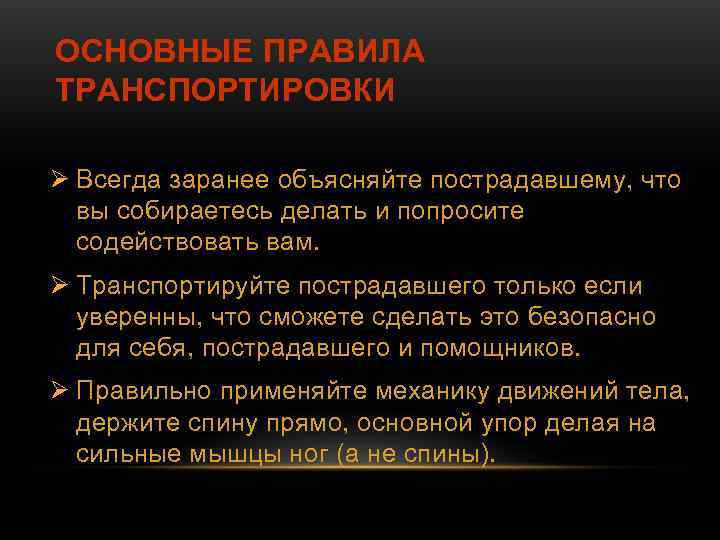 ОСНОВНЫЕ ПРАВИЛА ТРАНСПОРТИРОВКИ

➢ Всегда заранее объясняйте пострадавшему, что вы собираетесь делать и попросите содействовать вам.

➢ Транспортируйте пострадавшего только если уверенны, что сможете сделать это безопасно для себя, пострадавшего и помощников.

➢ Правильно применяйте механику движений тела, держите спину прямо, основной упор делая на сильные мышцы ног (а не спины).